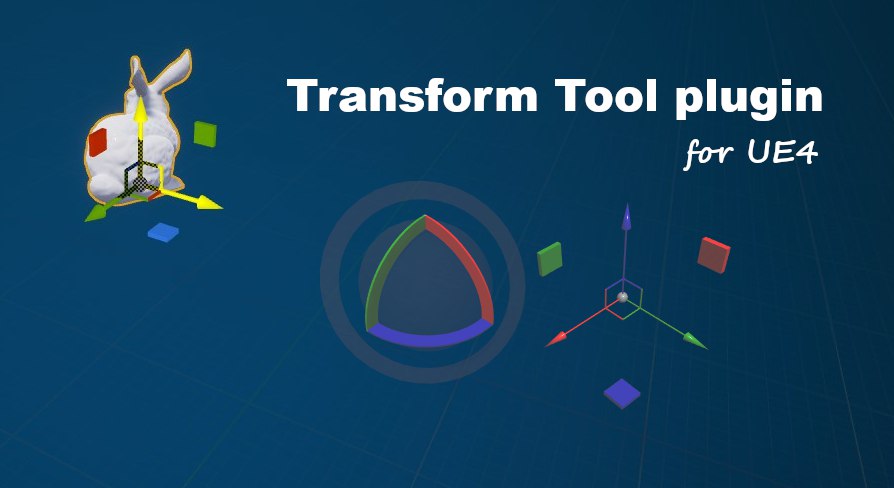 Transform Tool plugin

for UE4